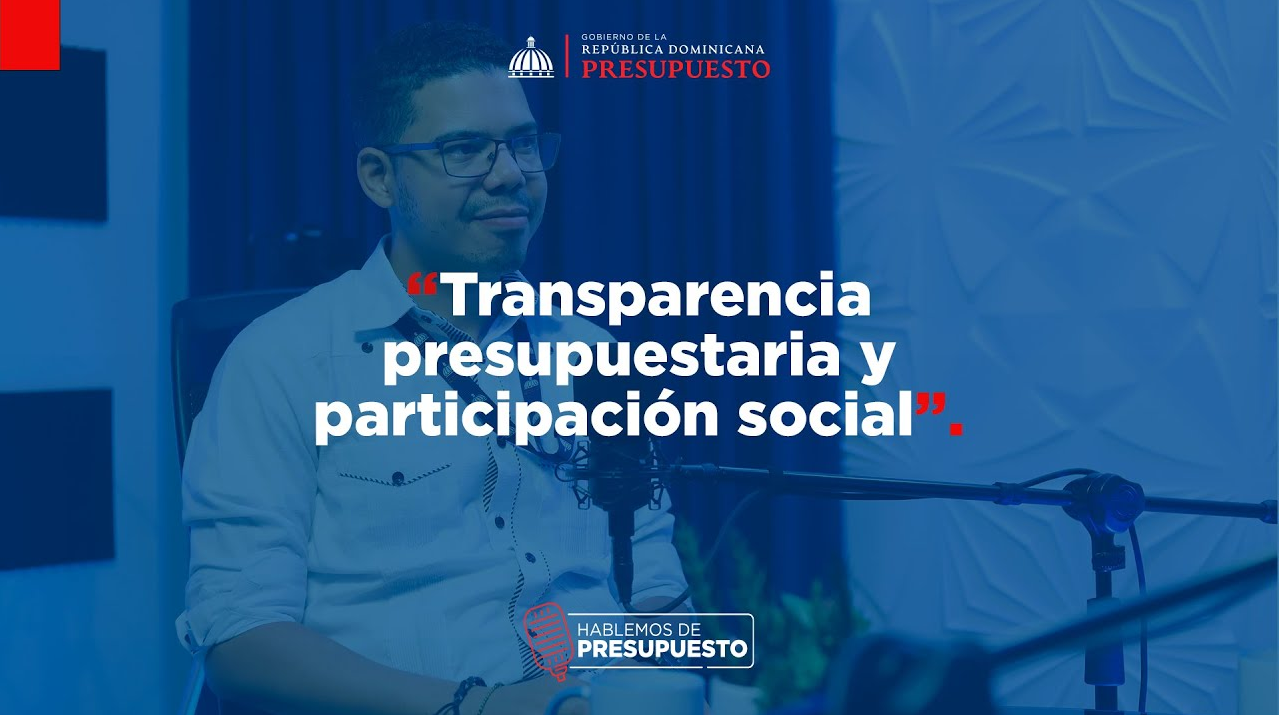 GOBIERNO DE LA
REPÚBLICA DOMINICANA
PRESUPUESTO

“Transparencia presupuestaria y participación social”.

HABLEMOS DE
PRESUPUESTO